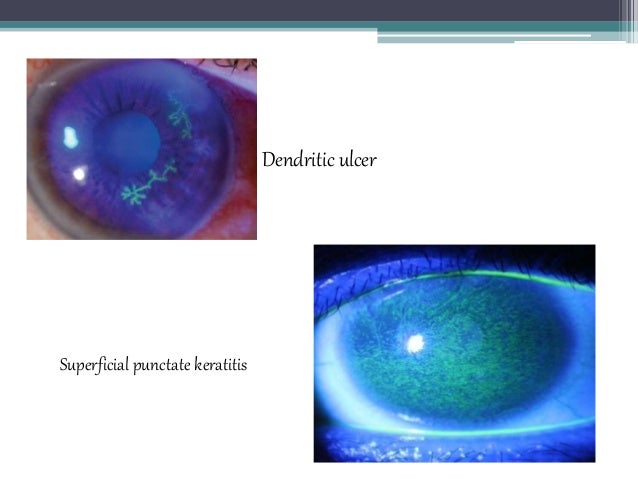 Dendritic ulcer

Superficial punctate keratitis